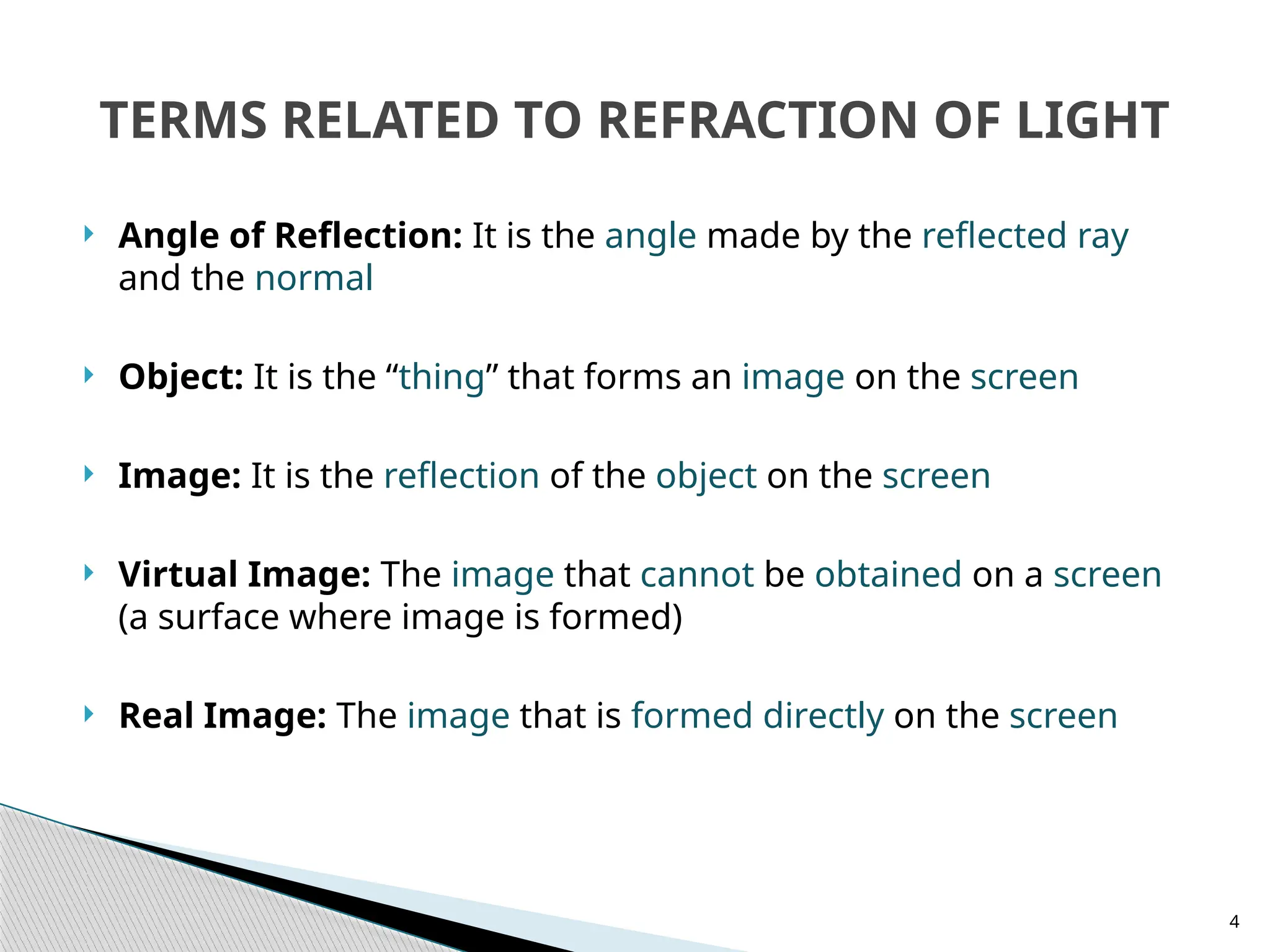 TERMS RELATED TO REFRACTION OF LIGHT

Angle of Reflection: It is the angle made by the reflected ray and the normal

Object: It is the “thing” that forms an image on the screen

Image: It is the reflection of the object on the screen

Virtual Image: The image that cannot be obtained on a screen (a surface where image is formed)

Real Image: The image that is formed directly on the screen

4